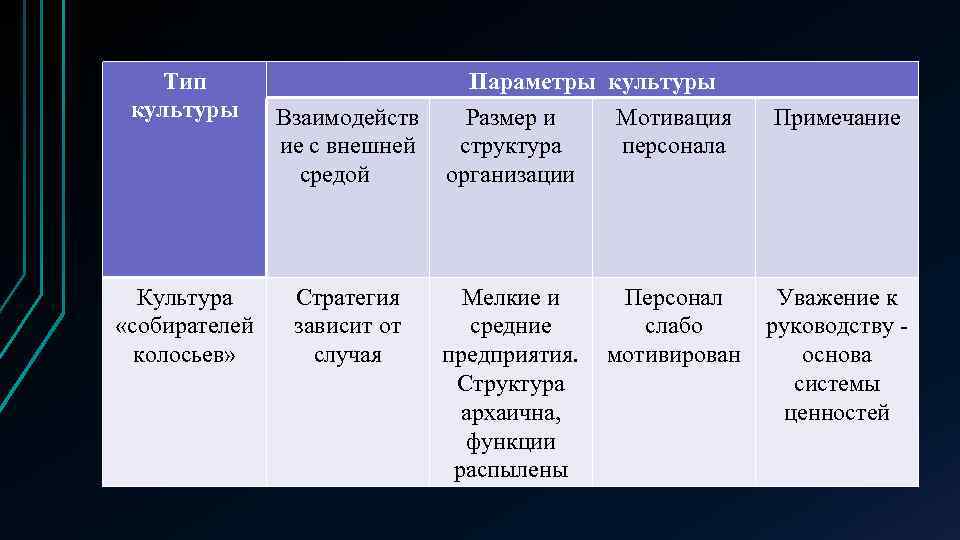 | Тип культуры | Параметры культуры | | | |
|---|---|---|---|---|
| | Взаимодействие с внешней средой | Размер и структура организации | Мотивация персонала | Примечание |
| Культура «собирателей колосьев» | Стратегия зависит от случая | Мелкие и средние предприятия. Структура архаична, функции распылены | Персонал слабо мотивирован | Уважение к руководству - основа системы ценностей |